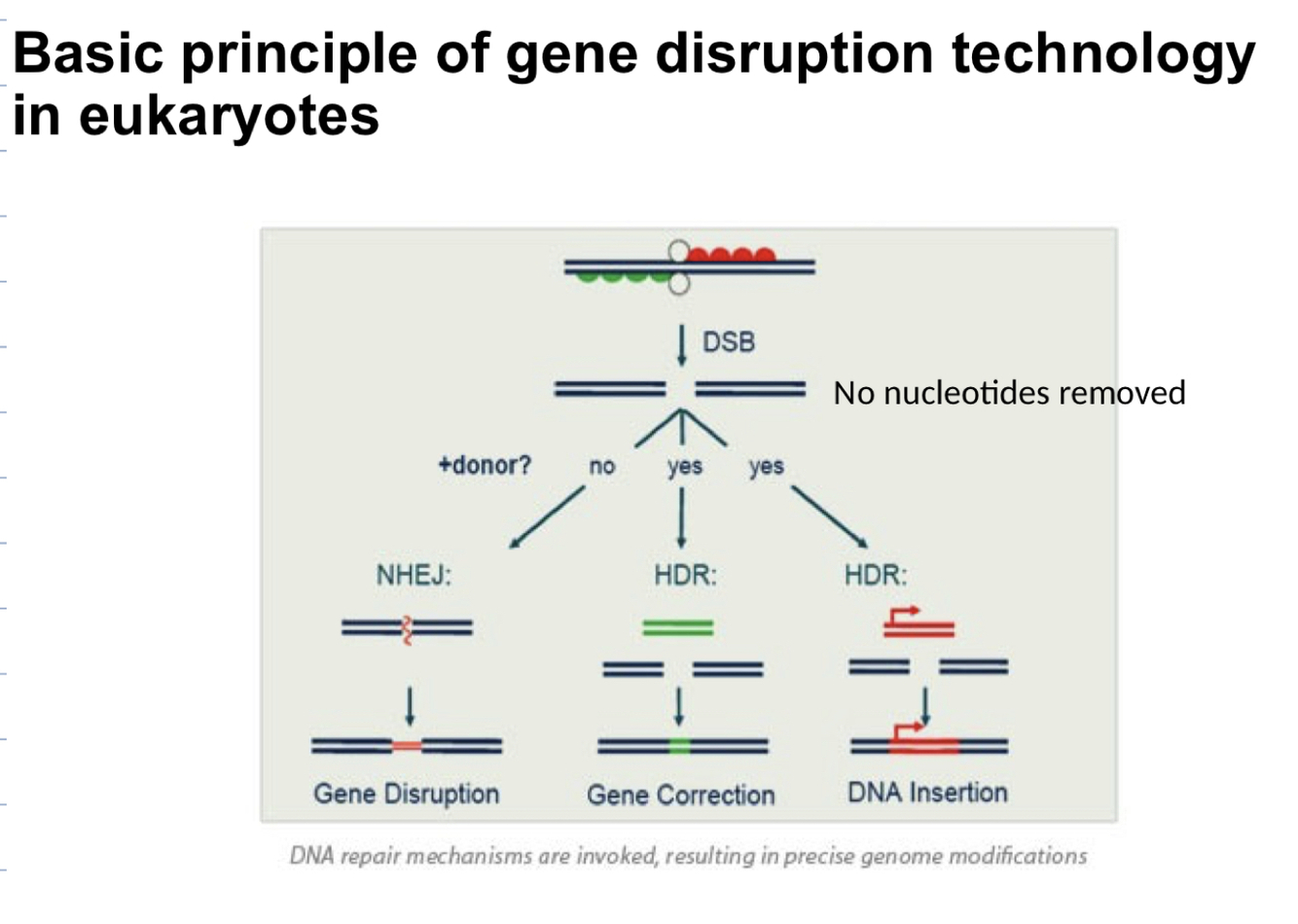 Basic principle of gene disruption technology in eukaryotes

DSB

No nucleotides removed

+donor? no yes yes

NHEJ:

HDR:

HDR:

Gene Disruption

Gene Correction

DNA Insertion

DNA repair mechanisms are invoked, resulting in precise genome modifications